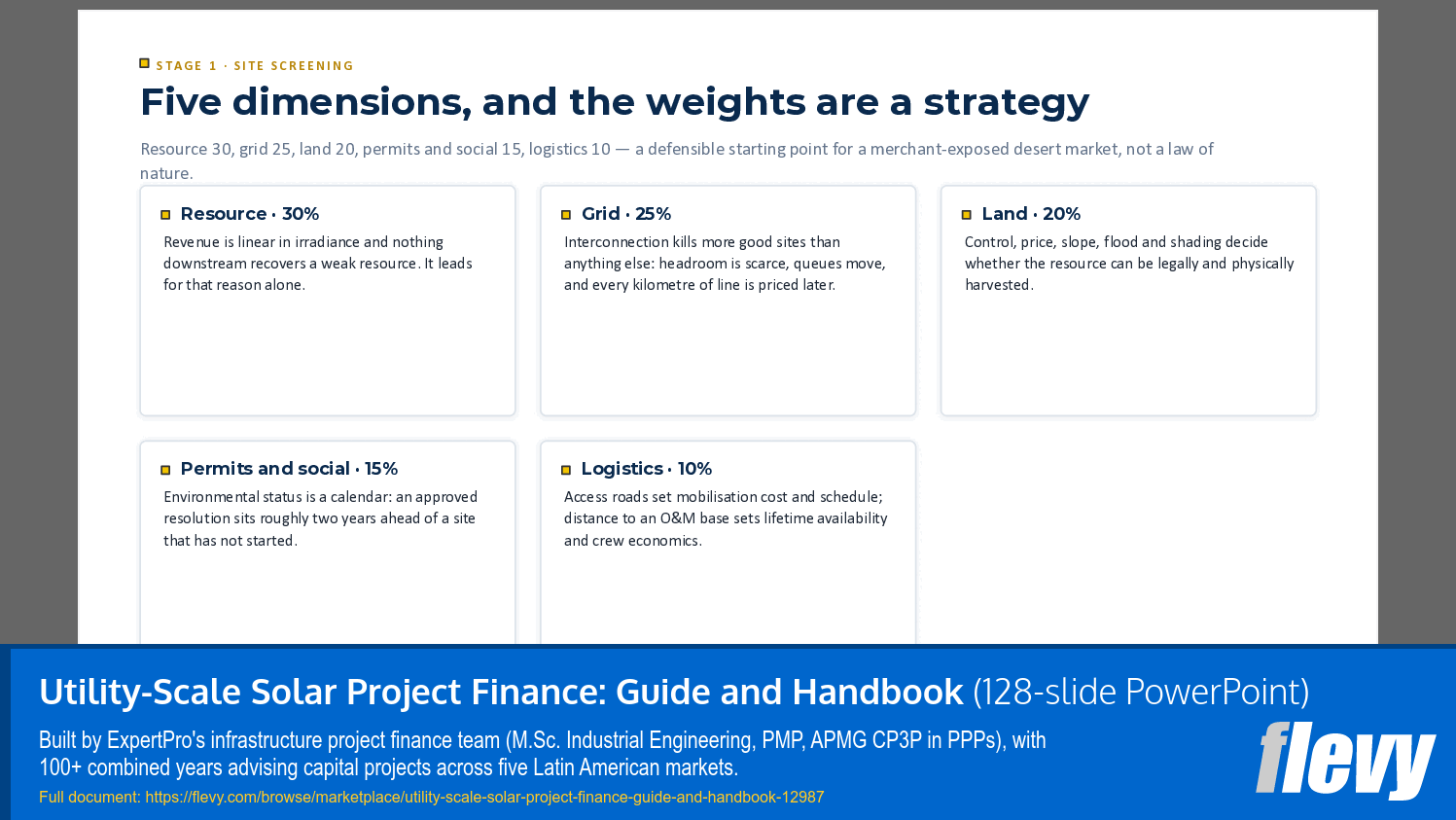 STAGE 1 · SITE SCREENING

Five dimensions, and the weights are a strategy

Resource 30, grid 25, land 20, permits and social 15, logistics 10 — a defensible starting point for a merchant-exposed desert market, not a law of nature.

Resource · 30%
Revenue is linear in irradiance and nothing downstream recovers a weak resource. It leads for that reason alone.

Grid · 25%
Interconnection kills more good sites than anything else: headroom is scarce, queues move, and every kilometre of line is priced later.

Land · 20%
Control, price, slope, flood and shading decide whether the resource can be legally and physically harvested.

Permits and social · 15%
Environmental status is a calendar: an approved resolution sits roughly two years ahead of a site that has not started.

Logistics · 10%
Access roads set mobilisation cost and schedule; distance to an O&M base sets lifetime availability and crew economics.

Utility-Scale Solar Project Finance: Guide and Handbook (128-slide PowerPoint)

Built by ExpertPro's infrastructure project finance team (M.Sc. Industrial Engineering, PMP, APMG CP3P in PPPs), with 100+ combined years advising capital projects across five Latin American markets.

Full document: https://flevy.com/browse/marketplace/utility-scale-solar-project-finance-guide-and-handbook-12987

flevy